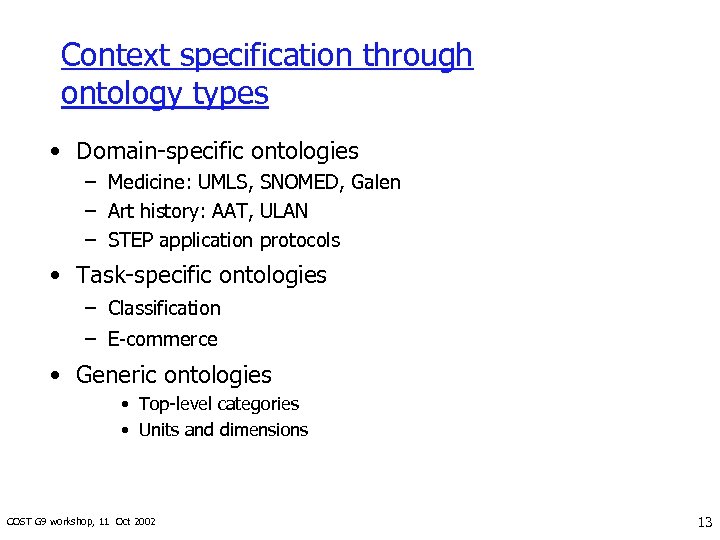 Context specification through ontology types

• Domain-specific ontologies
– Medicine: UMLS, SNOMED, Galen
– Art history: AAT, ULAN
– STEP application protocols

• Task-specific ontologies
– Classification
– E-commerce

• Generic ontologies
• Top-level categories
• Units and dimensions

COST G9 workshop, 11 Oct 2002

13